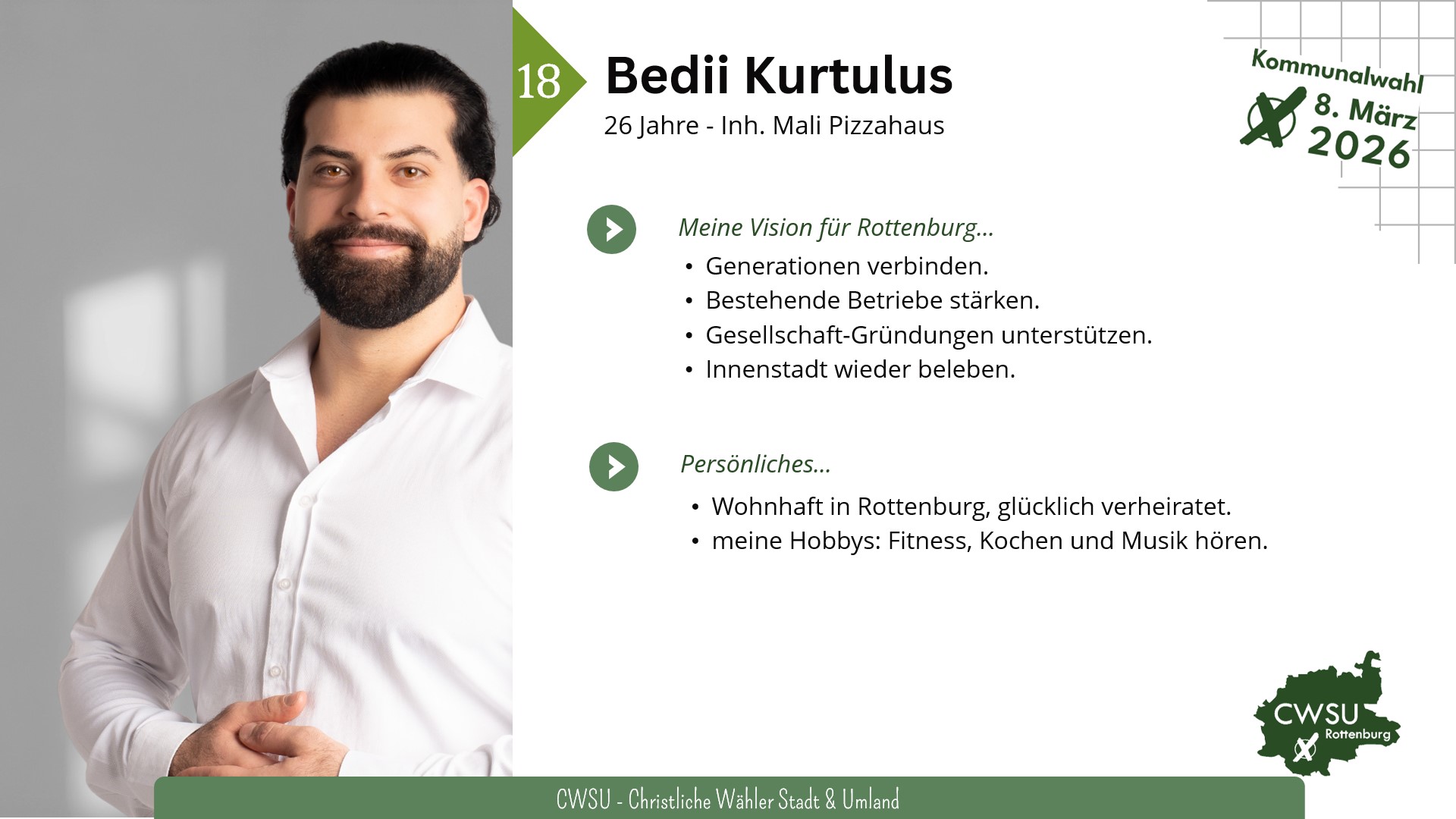 18

Bedii Kurtulus

26 Jahre - Inh. Mali Pizzahaus

Kommunalwahl 8. März 2026

Meine Vision für Rottenburg...

• Generationen verbinden.
• Bestehende Betriebe stärken.
• Gesellschaft-Gründungen unterstützen.
• Innenstadt wieder beleben.

Persönliches...

• Wohnhaft in Rottenburg, glücklich verheiratet.
• meine Hobbys: Fitness, Kochen und Musik hören.

CWSU Rottenburg

CWSU - Christliche Wähler Stadt & Umland